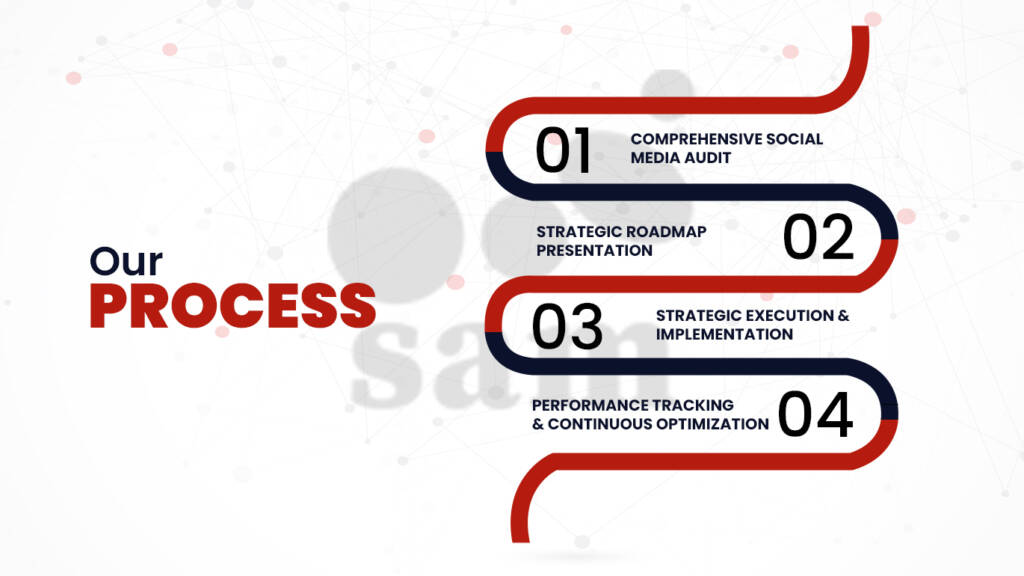 Our
PROCESS

01 COMPREHENSIVE SOCIAL MEDIA AUDIT

STRATEGIC ROADMAP PRESENTATION 02

03 STRATEGIC EXECUTION & IMPLEMENTATION

PERFORMANCE TRACKING & CONTINUOUS OPTIMIZATION 04

sam